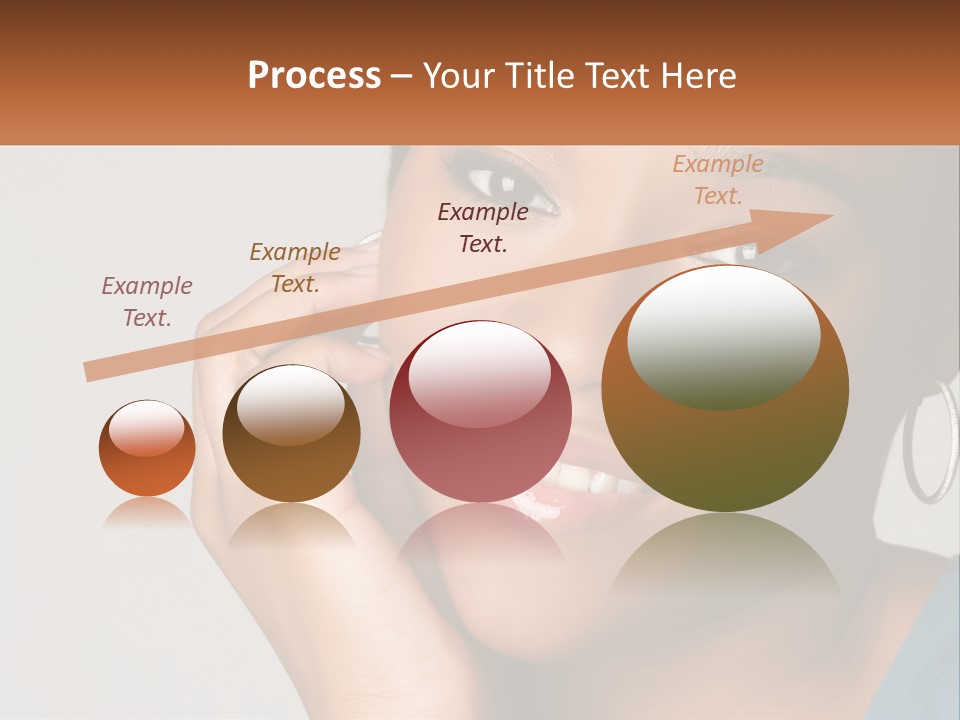 Process – Your Title Text Here

Example Text.

Example Text.

Example Text.

Example Text.